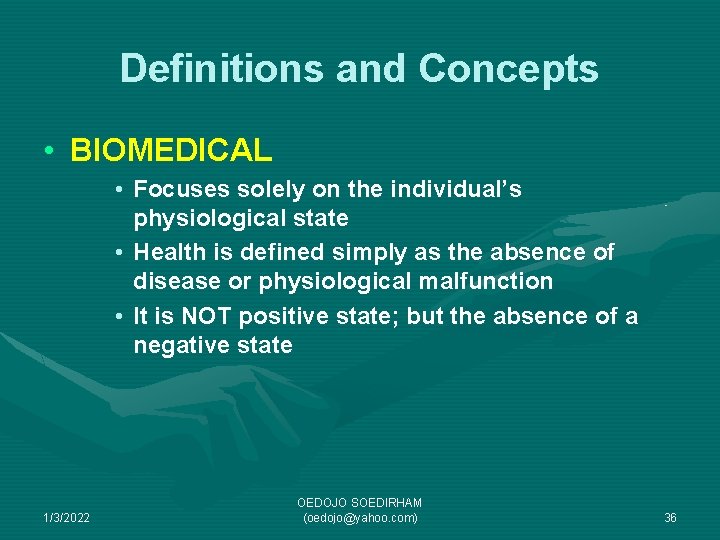 Definitions and Concepts

• BIOMEDICAL
• Focuses solely on the individual's physiological state
• Health is defined simply as the absence of disease or physiological malfunction
• It is NOT positive state; but the absence of a negative state

1/3/2022

OEDOJO SOEDIRHAM
(oedojo@yahoo.com)

36